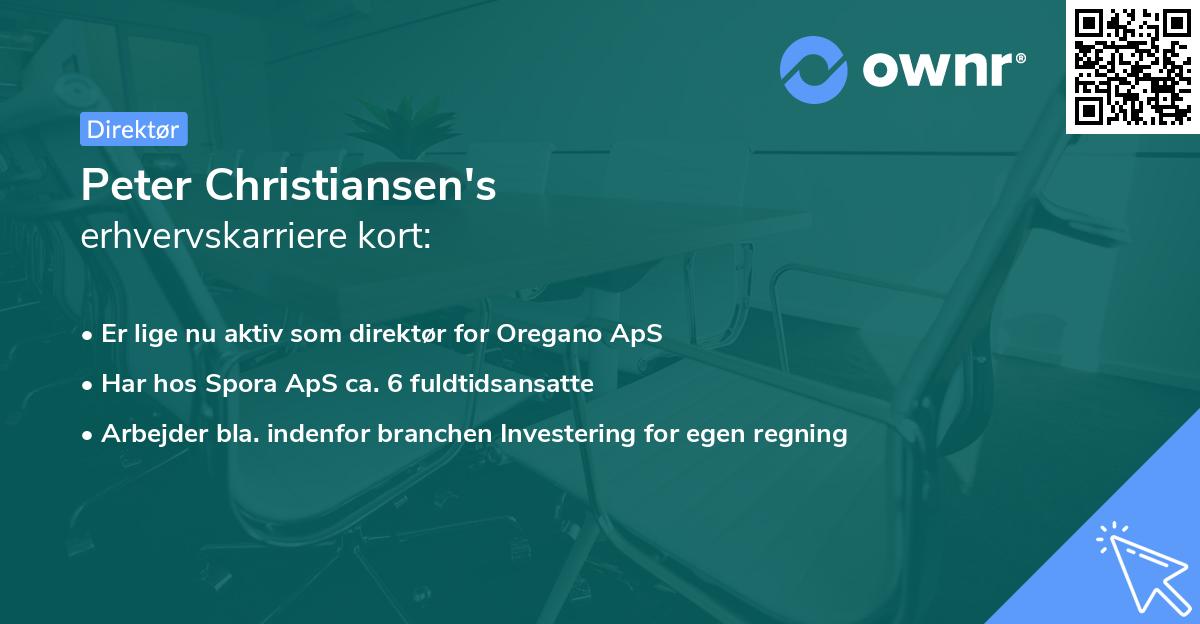 ownr®

Direktør

Peter Christiansen's
erhvervskarriere kort:

• Er lige nu aktiv som direktør for Oregano ApS
• Har hos Spora ApS ca. 6 fuldtidsansatte
• Arbejder bla. indenfor branchen Investering for egen regning